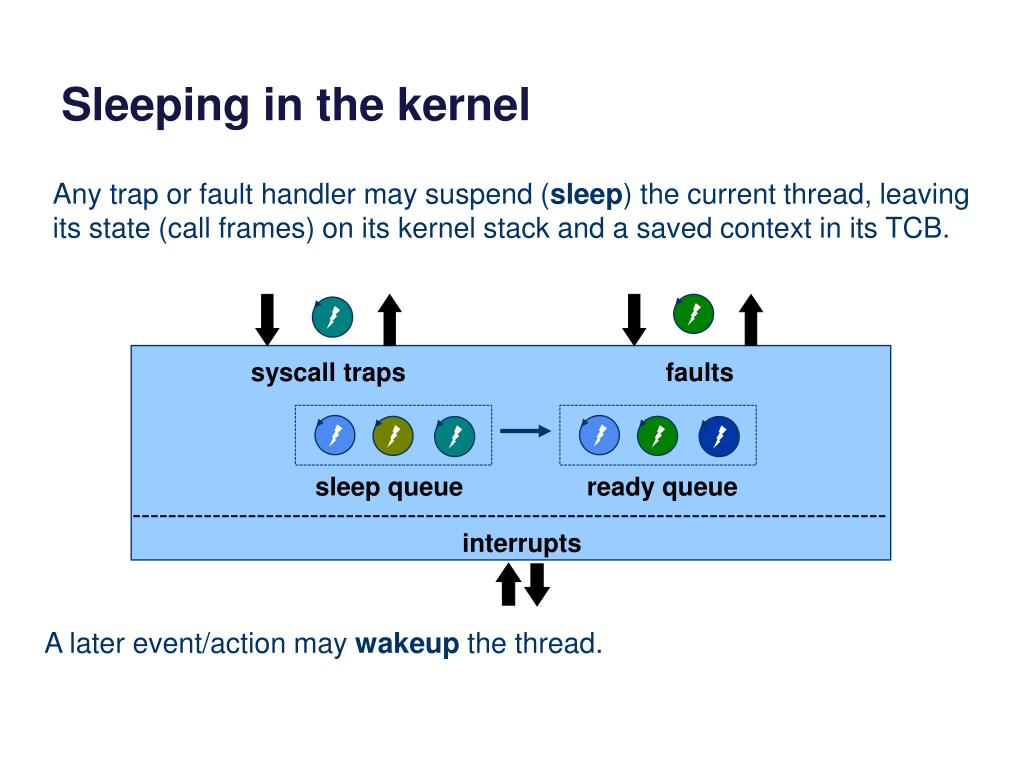 Sleeping in the kernel

Any trap or fault handler may suspend (sleep) the current thread, leaving its state (call frames) on its kernel stack and a saved context in its TCB.

syscall traps

faults

sleep queue

ready queue

interrupts

A later event/action may wakeup the thread.